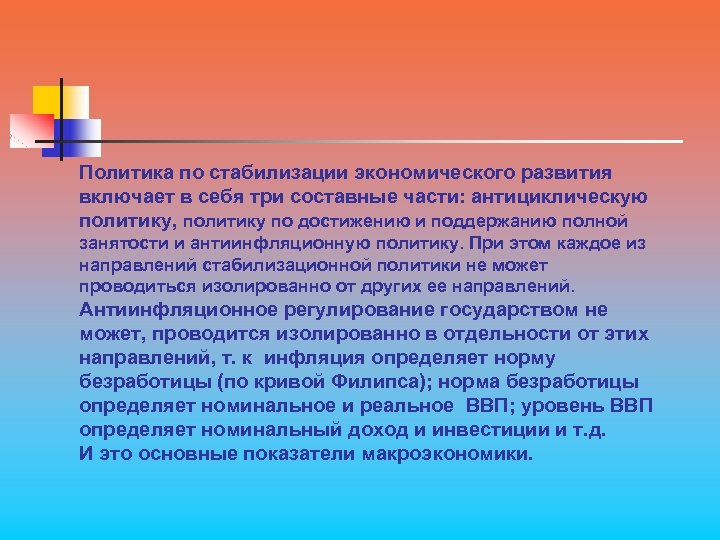 Политика по стабилизации экономического развития включает в себя три составные части: антициклическую политику, политику по достижению и поддержанию полной занятости и антиинфляционную политику. При этом каждое из направлений стабилизационной политики не может проводиться изолированно от других ее направлений. Антиинфляционное регулирование государством не может, проводится изолированно в отдельности от этих направлений, т. к инфляция определяет норму безработицы (по кривой Филипса); норма безработицы определяет номинальное и реальное ВВП; уровень ВВП определяет номинальный доход и инвестиции и т.д.
И это основные показатели макроэкономики.